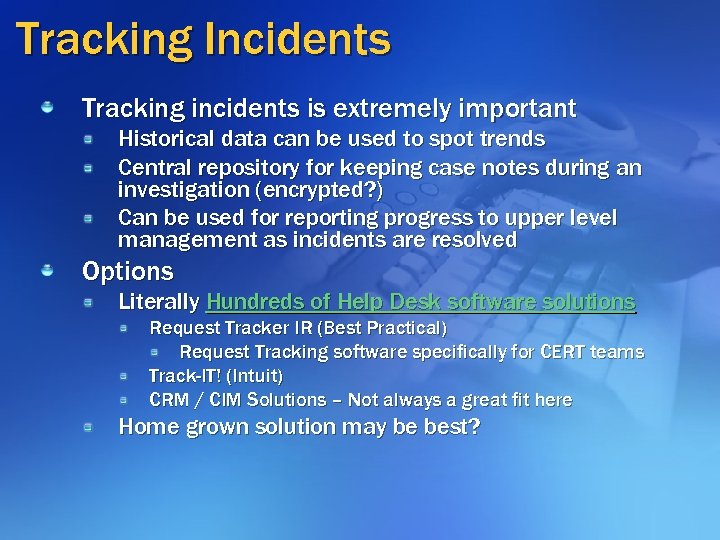 Tracking Incidents

Tracking incidents is extremely important
Historical data can be used to spot trends
Central repository for keeping case notes during an investigation (encrypted?)
Can be used for reporting progress to upper level management as incidents are resolved

Options
Literally Hundreds of Help Desk software solutions
Request Tracker IR (Best Practical)
Request Tracking software specifically for CERT teams
Track-IT! (Intuit)
CRM / CIM Solutions – Not always a great fit here
Home grown solution may be best?